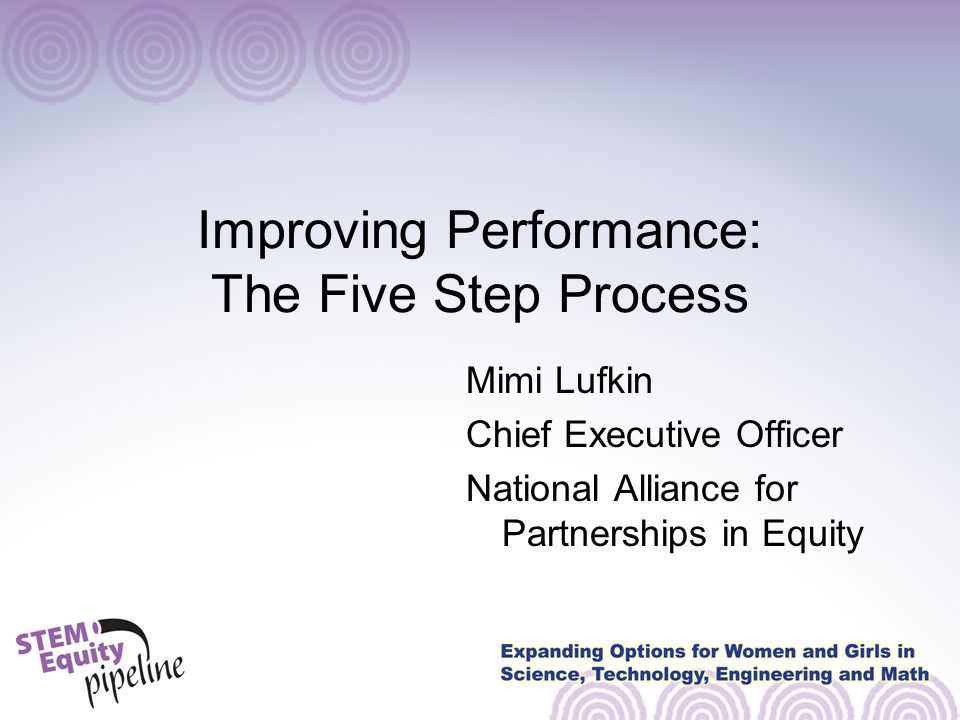 Improving Performance: The Five Step Process

Mimi Lufkin

Chief Executive Officer

National Alliance for Partnerships in Equity

STEM Equity pipeline

Expanding Options for Women and Girls in Science, Technology, Engineering and Math